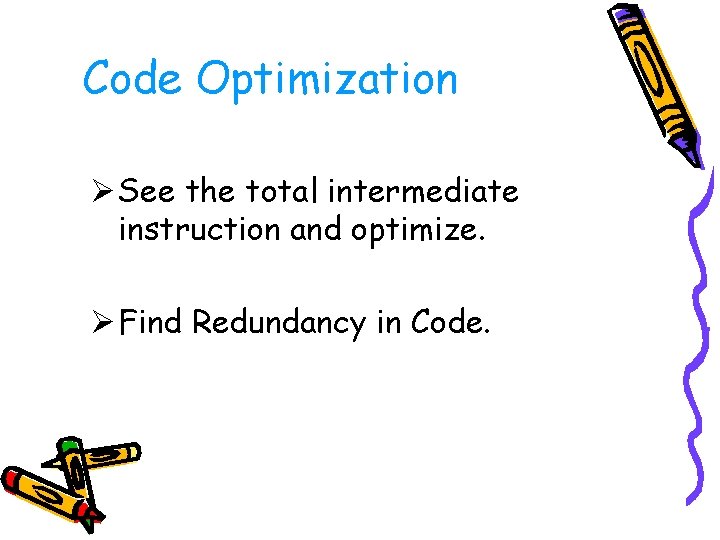 Code Optimization

➢ See the total intermediate instruction and optimize.

➢ Find Redundancy in Code.